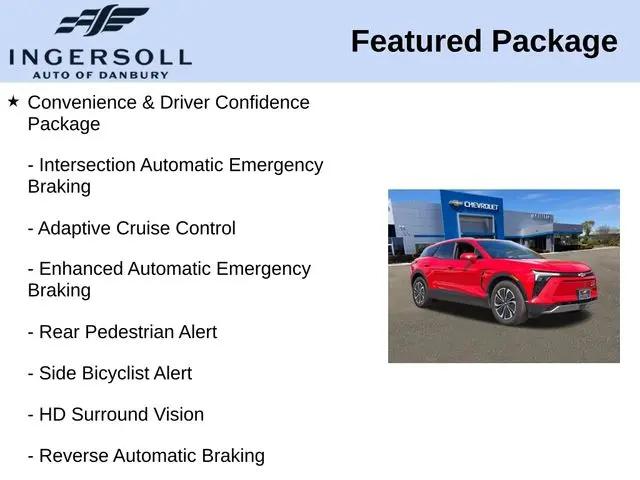 INGERSOLL
AUTO OF DANBURY

Featured Package

★ Convenience & Driver Confidence Package

- Intersection Automatic Emergency Braking

- Adaptive Cruise Control

- Enhanced Automatic Emergency Braking

- Rear Pedestrian Alert

- Side Bicyclist Alert

- HD Surround Vision

- Reverse Automatic Braking

CHEVROLET